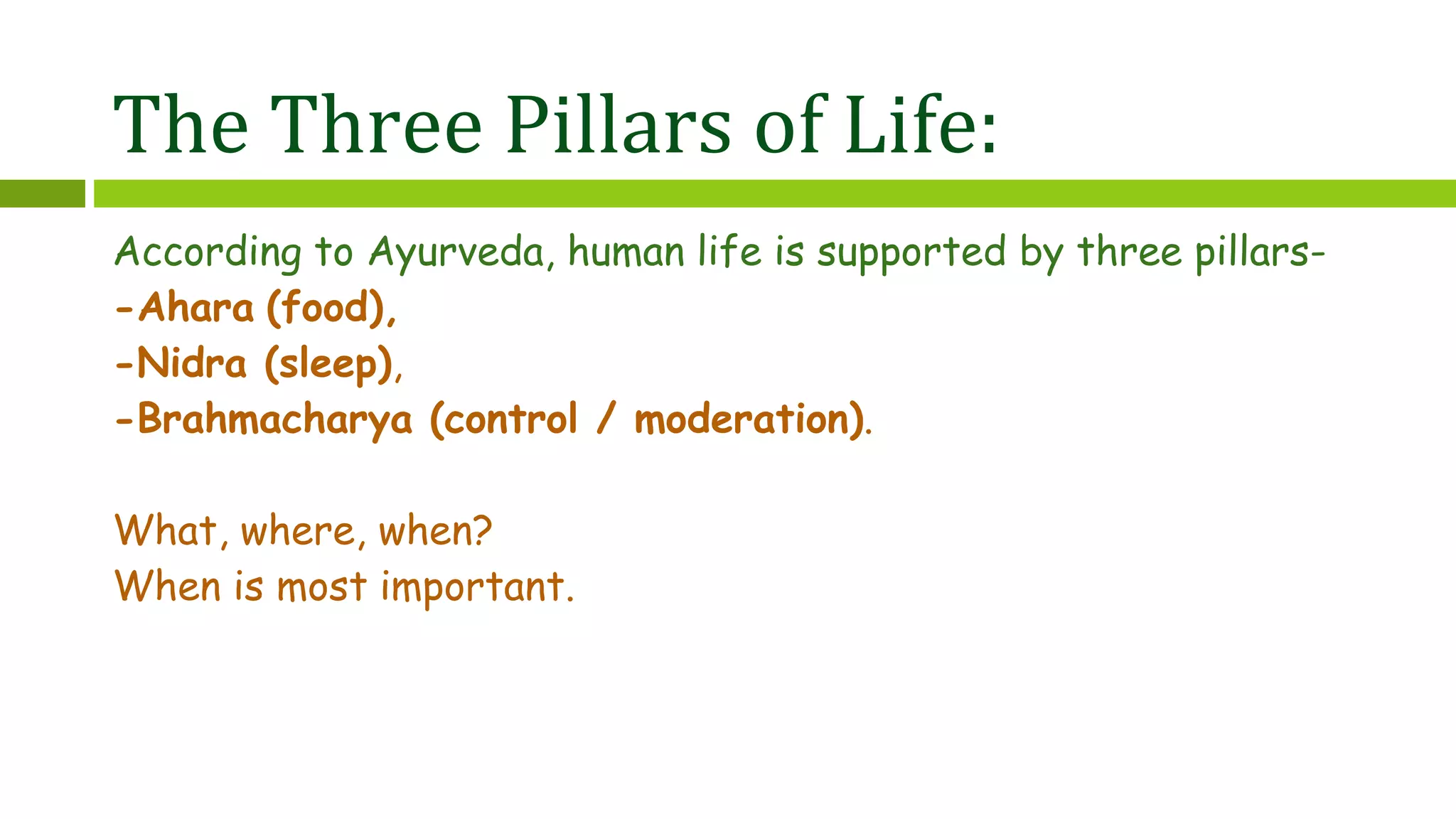 The Three Pillars of Life:

According to Ayurveda, human life is supported by three pillars-
-Ahara (food),
-Nidra (sleep),
-Brahmacharya (control / moderation).

What, where, when?
When is most important.